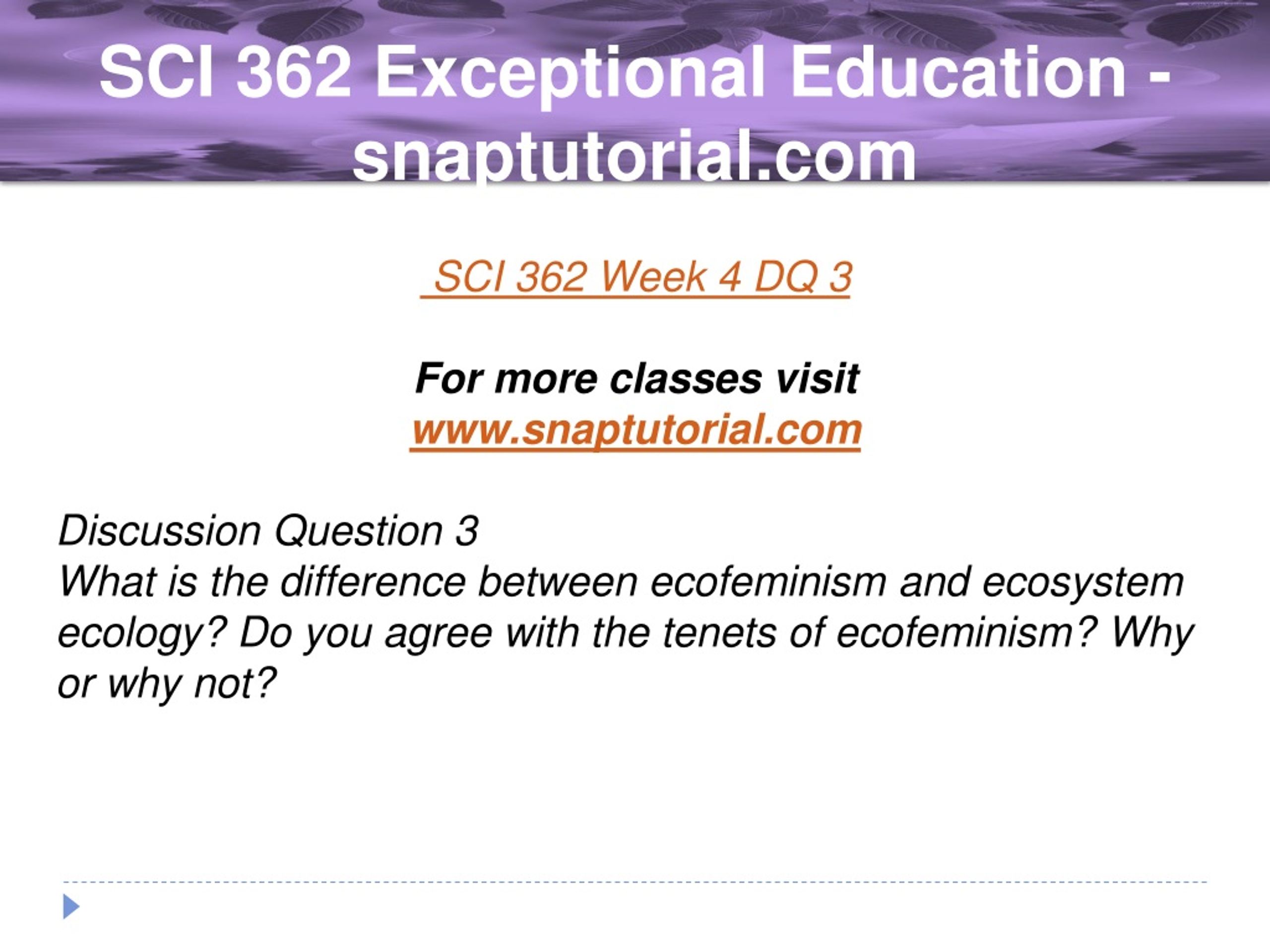 SCI 362 Exceptional Education - snaptutorial.com

SCI 362 Week 4 DQ 3

For more classes visit
www.snaptutorial.com

Discussion Question 3
What is the difference between ecofeminism and ecosystem ecology? Do you agree with the tenets of ecofeminism? Why or why not?